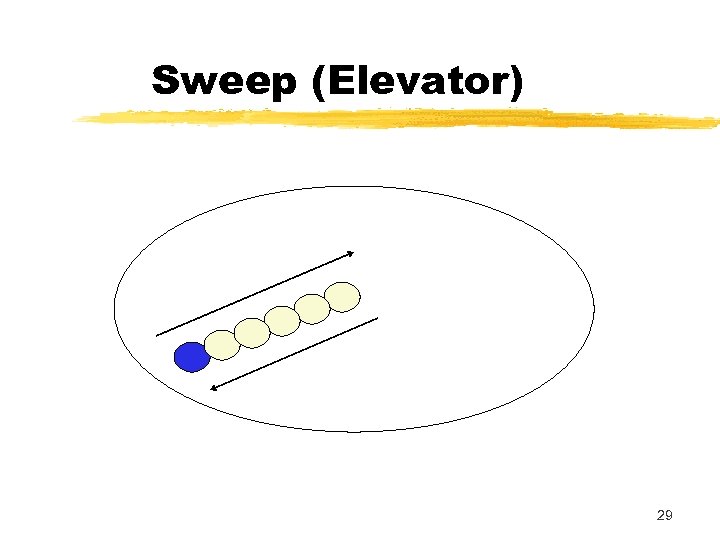 Sweep (Elevator)

29